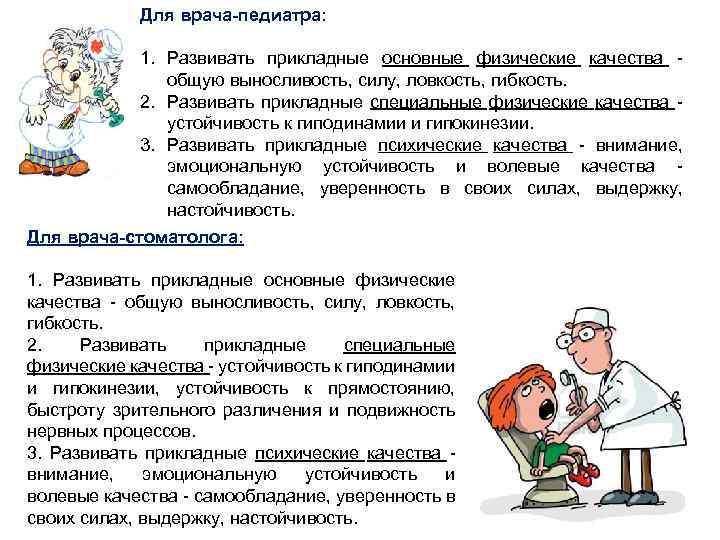 Для врача-педиатра:

1. Развивать прикладные основные физические качества - общую выносливость, силу, ловкость, гибкость.
2. Развивать прикладные специальные физические качества - устойчивость к гиподинамии и гипокинезии.
3. Развивать прикладные психические качества - внимание, эмоциональную устойчивость и волевые качества - самообладание, уверенность в своих силах, выдержку, настойчивость.

Для врача-стоматолога:

1. Развивать прикладные основные физические качества - общую выносливость, силу, ловкость, гибкость.
2. Развивать прикладные специальные физические качества - устойчивость к гиподинамии и гипокинезии, устойчивость к прямостоянию, быстроту зрительного различения и подвижность нервных процессов.
3. Развивать прикладные психические качества - внимание, эмоциональную устойчивость и волевые качества - самообладание, уверенность в своих силах, выдержку, настойчивость.